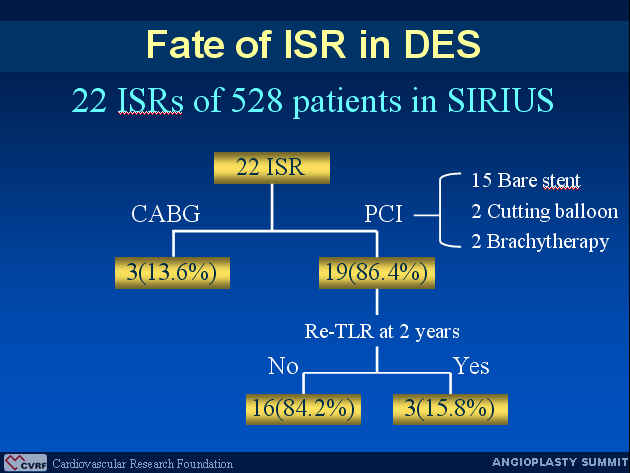 Fate of ISR in DES

22 ISRs of 528 patients in SIRIUS

22 ISR

CABG

PCI

15 Bare stent
2 Cutting balloon
2 Brachytherapy

3(13.6%)

19(86.4%)

Re-TLR at 2 years

No

Yes

16(84.2%)

3(15.8%)

CVRF Cardiovascular Research Foundation

ANGIOPLASTY SUMMIT